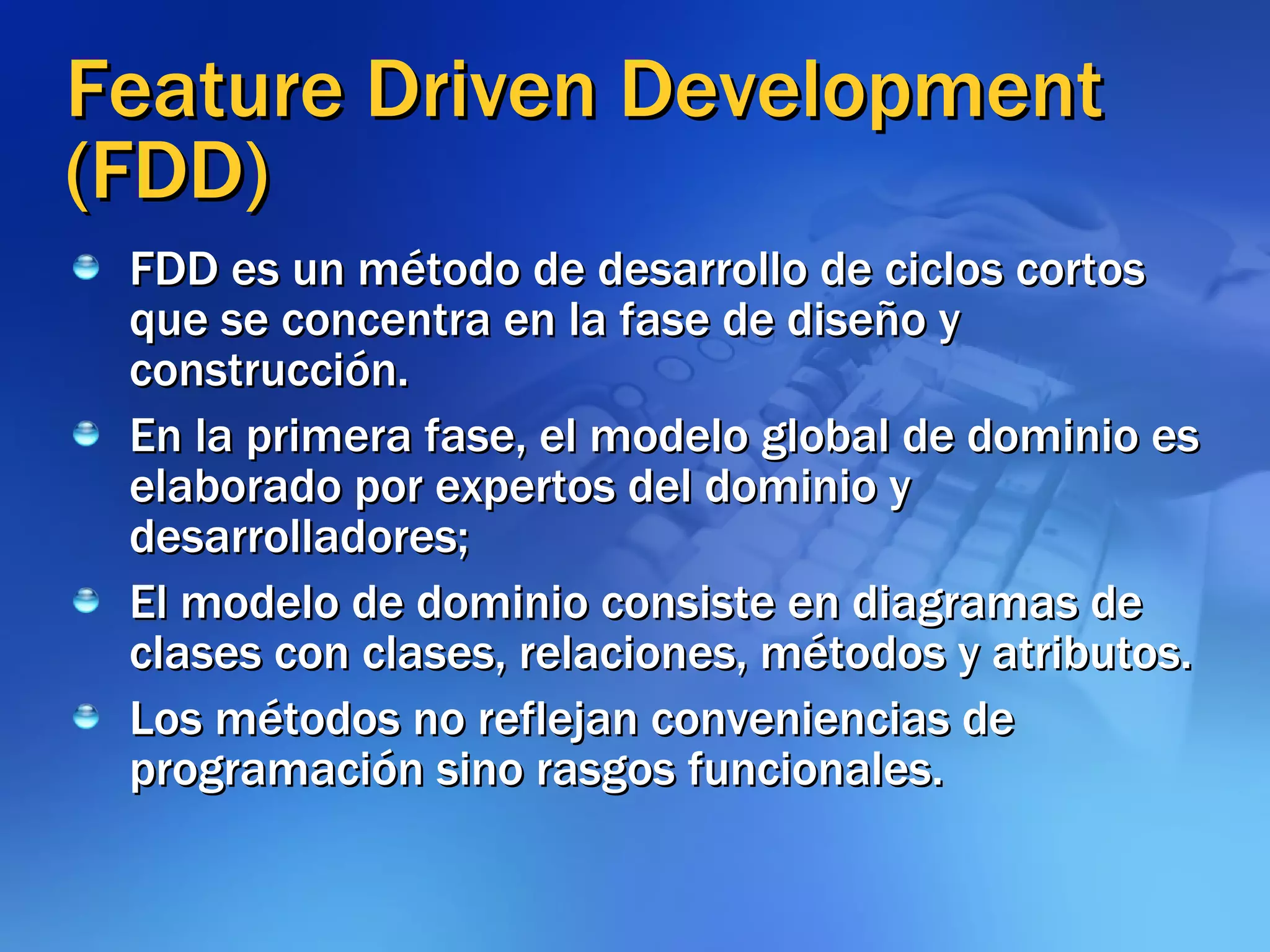 Feature Driven Development (FDD)

FDD es un método de desarrollo de ciclos cortos que se concentra en la fase de diseño y construcción.

En la primera fase, el modelo global de dominio es elaborado por expertos del dominio y desarrolladores;

El modelo de dominio consiste en diagramas de clases con clases, relaciones, métodos y atributos.

Los métodos no reflejan conveniencias de programación sino rasgos funcionales.